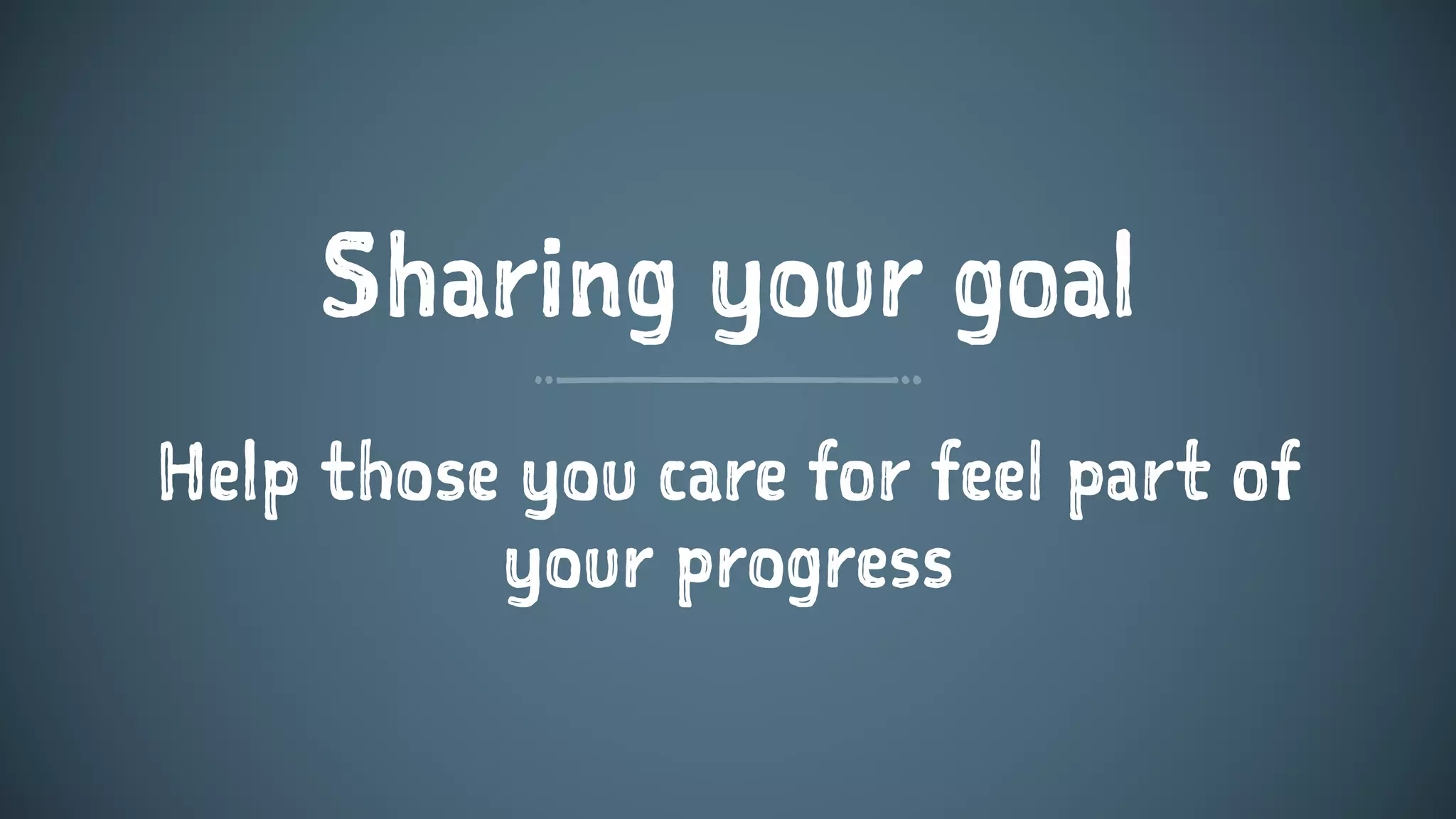 Sharing your goal

Help those you care for feel part of your progress